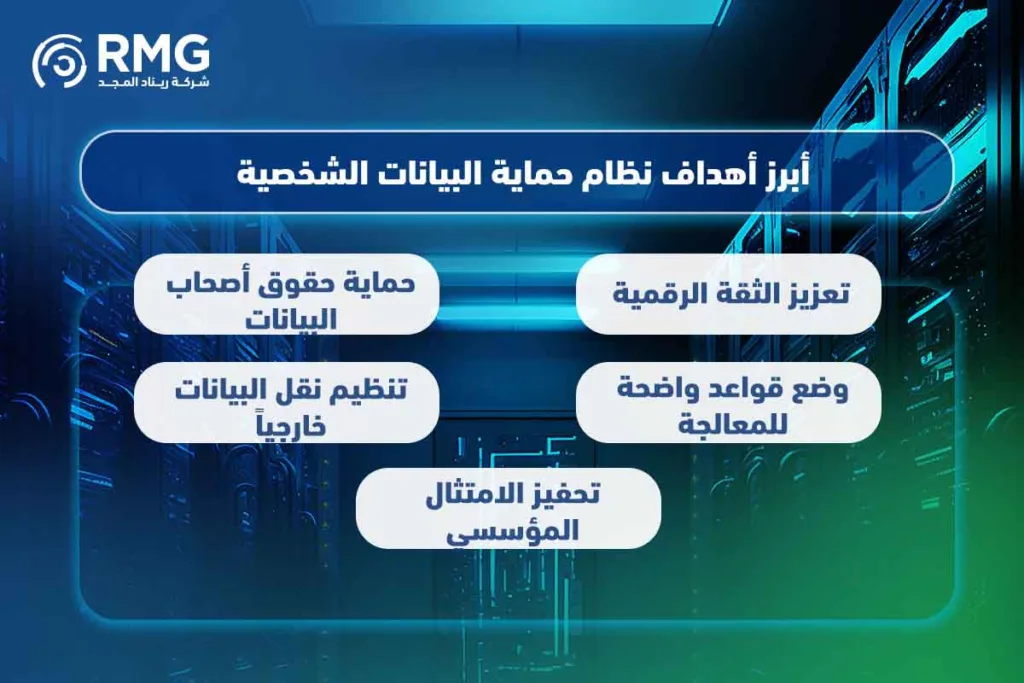 RMG
شركة ريناد المجد

أبرز أهداف نظام حماية البيانات الشخصية

تعزيز الثقة الرقمية

حماية حقوق أصحاب البيانات

وضع قواعد واضحة للمعالجة

تنظيم نقل البيانات خارجياً

تحفيز الامتثال المؤسسي